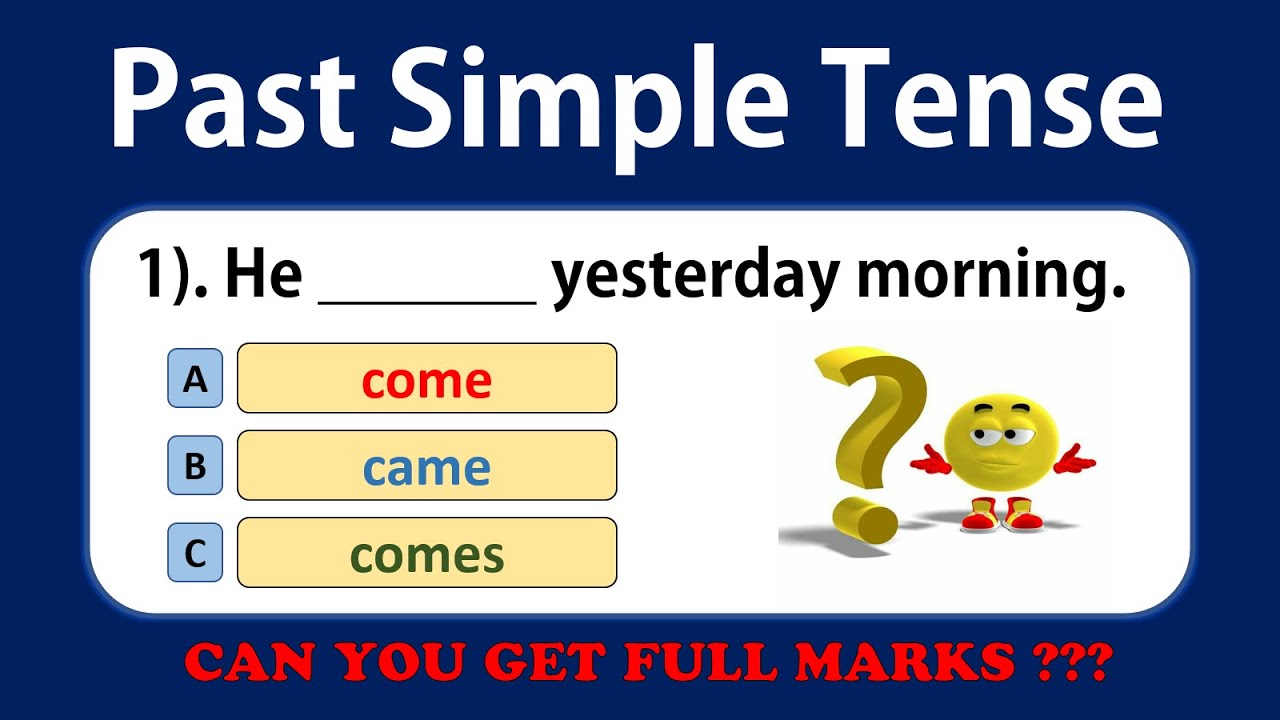 Past Simple Tense

1). He ________ yesterday morning.

A come

B came

C comes

CAN YOU GET FULL MARKS ???